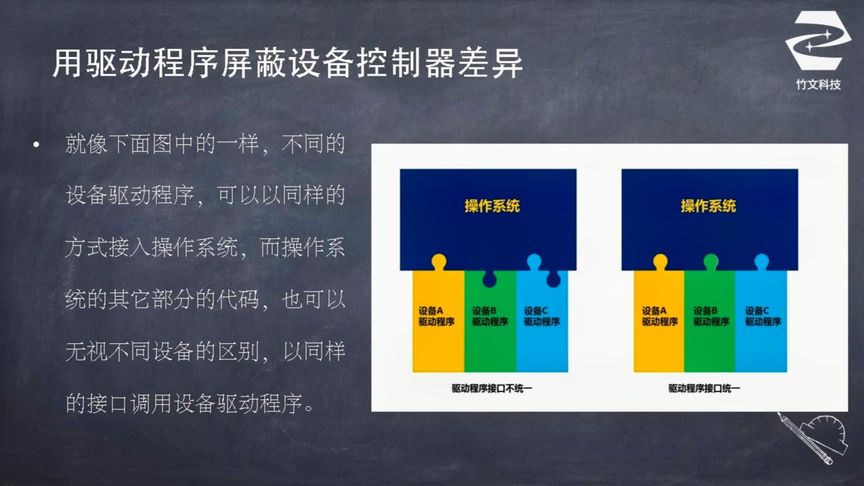 用驱动程序屏蔽设备控制器差异

竹文科技

• 就像下面图中的一样，不同的设备驱动程序，可以以同样的方式接入操作系统，而操作系统的其它部分的代码，也可以无视不同设备的区别，以同样的接口调用设备驱动程序。

操作系统

设备A 驱动程序

设备B 驱动程序

设备C 驱动程序

驱动程序接口不统一

操作系统

设备A 驱动程序

设备B 驱动程序

设备C 驱动程序

驱动程序接口统一